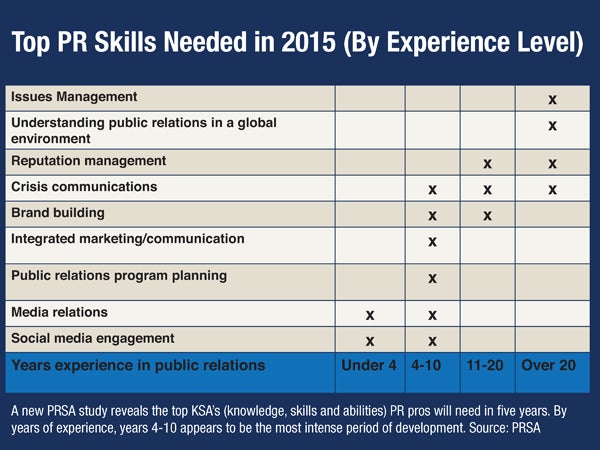 Top PR Skills Needed in 2015 (By Experience Level)

| | | | | |
|---|---|---|---|---|
| Issues Management | | | | x |
| Understanding public relations in a global environment | | | | x |
| Reputation management | | | x | x |
| Crisis communications | | x | x | x |
| Brand building | | x | x | |
| Integrated marketing/communication | | x | | |
| Public relations program planning | | x | | |
| Media relations | x | x | | |
| Social media engagement | x | x | | |
| Years experience in public relations | Under 4 | 4-10 | 11-20 | Over 20 |

A new PRSA study reveals the top KSA's (knowledge, skills and abilities) PR pros will need in five years. By years of experience, years 4-10 appears to be the most intense period of development. Source: PRSA